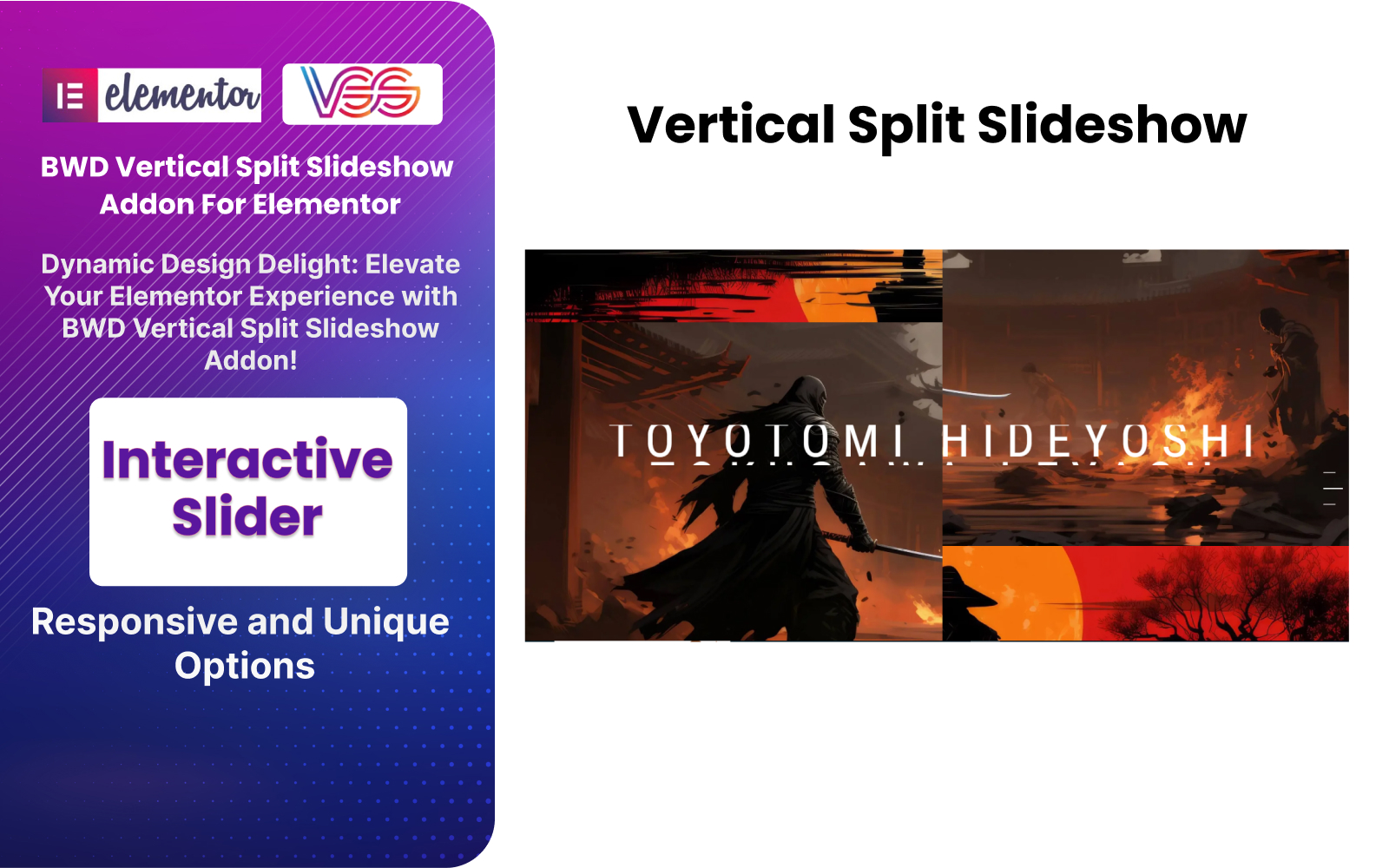 elementor

VSS

BWD Vertical Split Slideshow Addon For Elementor

Dynamic Design Delight: Elevate Your Elementor Experience with BWD Vertical Split Slideshow Addon!

Interactive Slider

Responsive and Unique Options

Vertical Split Slideshow

TOYOTOMI HIDEYOSHI